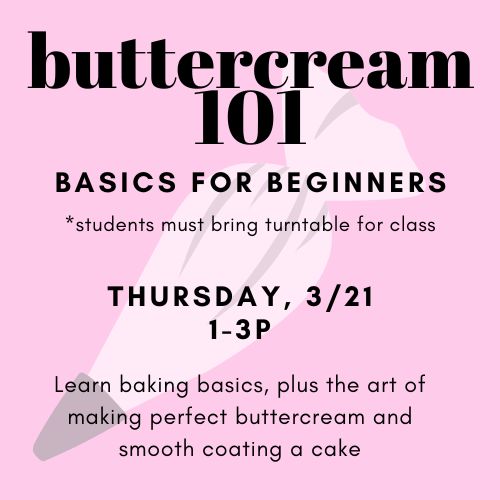 buttercream 101

BASICS FOR BEGINNERS

*students must bring turntable for class

THURSDAY, 3/21
1-3P

Learn baking basics, plus the art of making perfect buttercream and smooth coating a cake